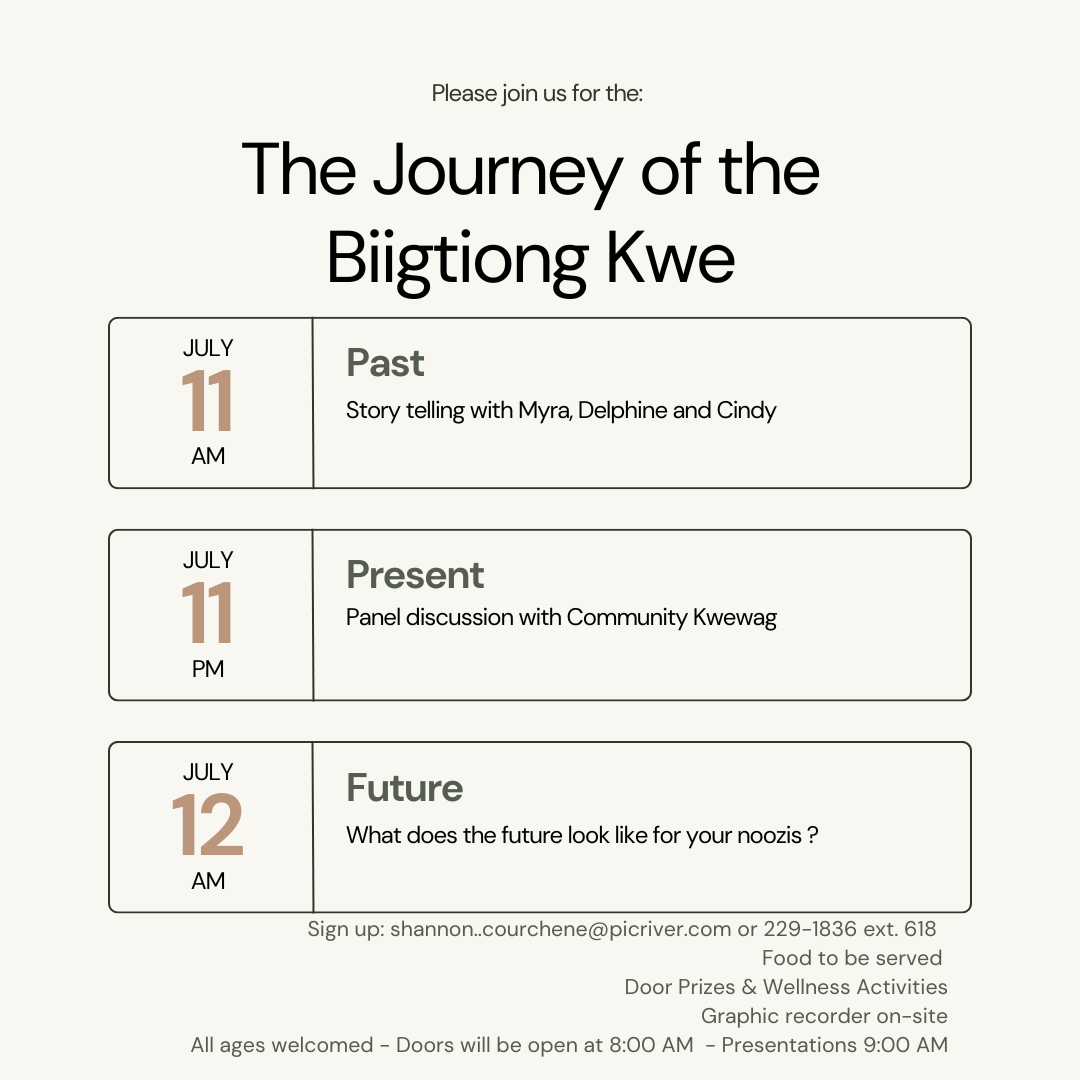 Please join us for the:

The Journey of the Biigtiong Kwe

JULY
11
AM

Past
Story telling with Myra, Delphine and Cindy

JULY
11
PM

Present
Panel discussion with Community Kwewag

JULY
12
AM

Future
What does the future look like for your noozis ?

Sign up: shannon..courchene@picriver.com or 229-1836 ext. 618
Food to be served
Door Prizes & Wellness Activities
Graphic recorder on-site
All ages welcomed - Doors will be open at 8:00 AM - Presentations 9:00 AM